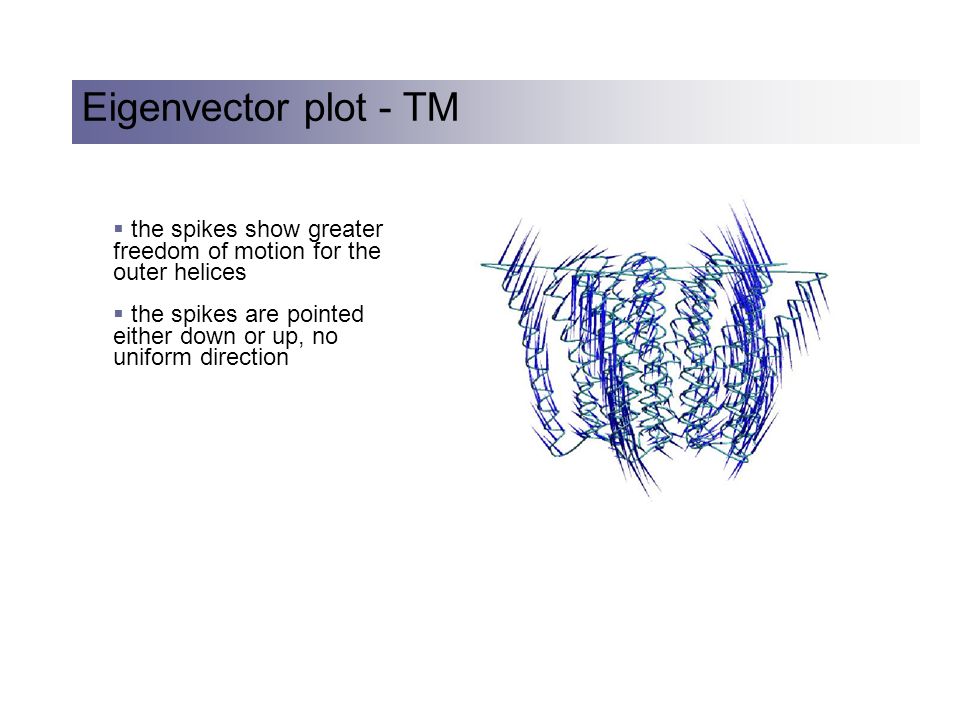 Eigenvector plot - TM

▪ the spikes show greater freedom of motion for the outer helices

▪ the spikes are pointed either down or up, no uniform direction